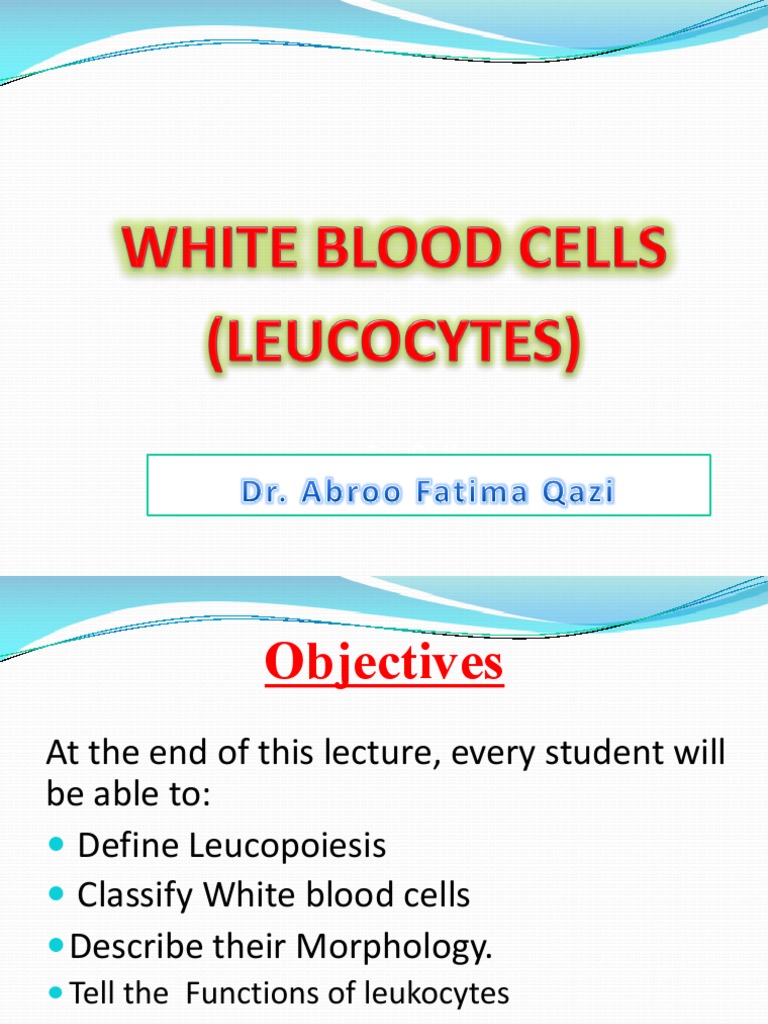 WHITE BLOOD CELLS
(LEUCOCYTES)

Dr. Abroo Fatima Qazi

Objectives

At the end of this lecture, every student will be able to:

- Define Leucopoiesis
- Classify White blood cells
- Describe their Morphology.
- Tell the Functions of leukocytes